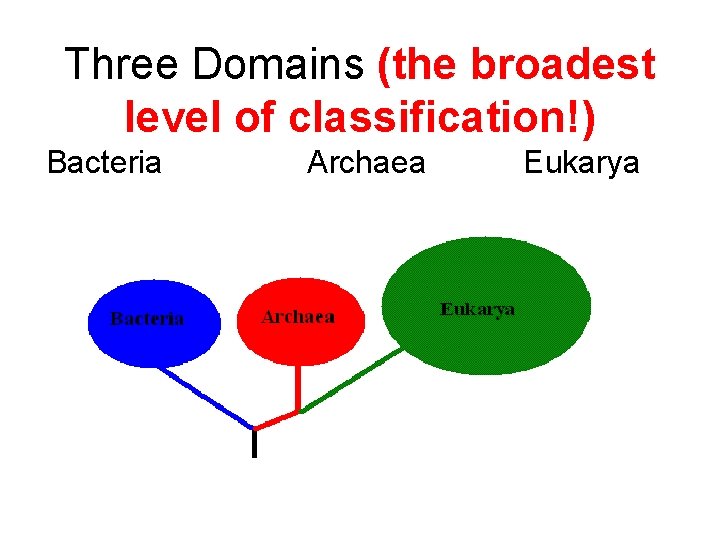 Three Domains (the broadest level of classification!)

Bacteria Archaea Eukarya

Bacteria

Archaea

Eukarya